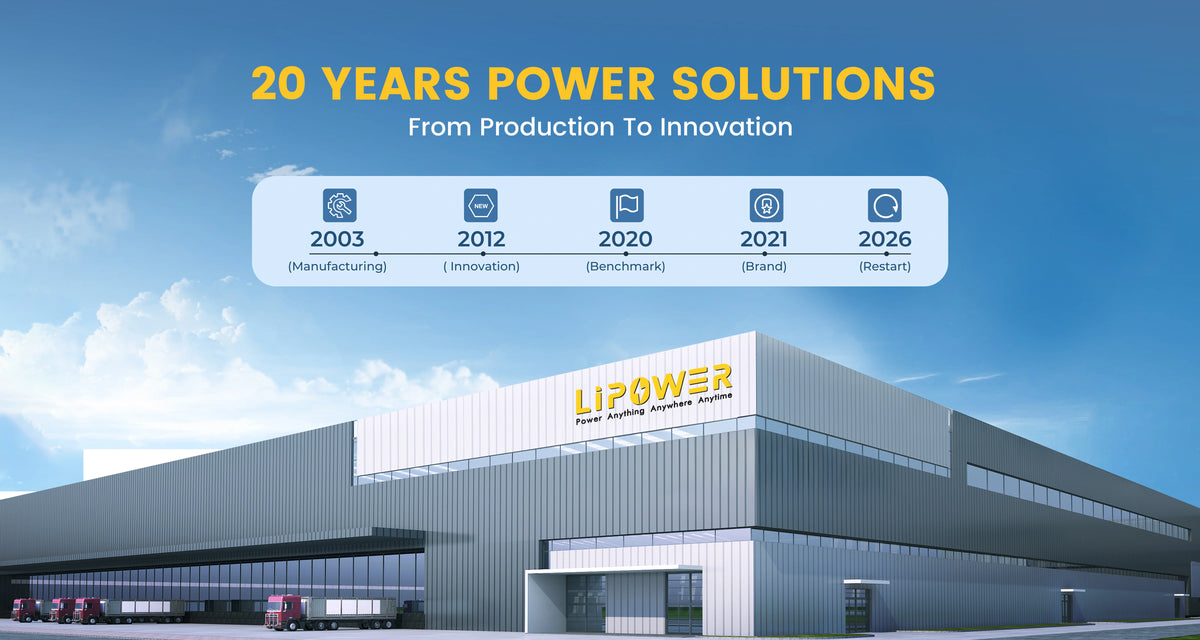 20 YEARS POWER SOLUTIONS
From Production To Innovation

NEW

2003
(Manufacturing)

2012
( Innovation)

2020
(Benchmark)

2021
(Brand)

2026
(Restart)

LiPOWER
Power Anything Anywhere Anytime